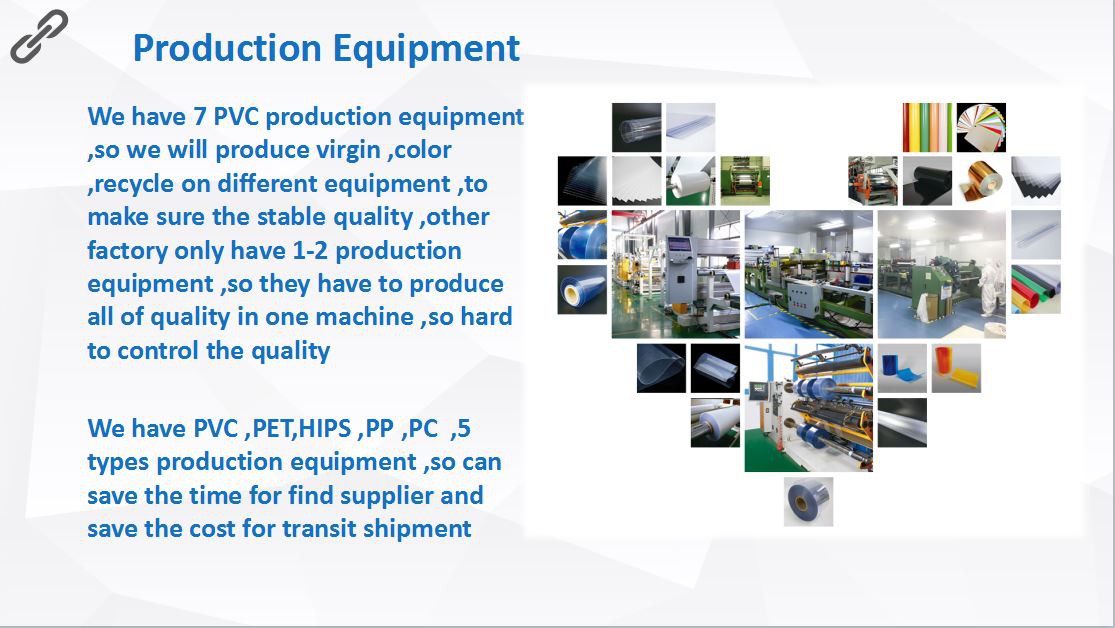 Production Equipment

We have 7 PVC production equipment ,so we will produce virgin ,color ,recycle on different equipment ,to make sure the stable quality ,other factory only have 1-2 production equipment ,so they have to produce all of quality in one machine ,so hard to control the quality

We have PVC ,PET,HIPS ,PP ,PC ,5 types production equipment ,so can save the time for find supplier and save the cost for transit shipment